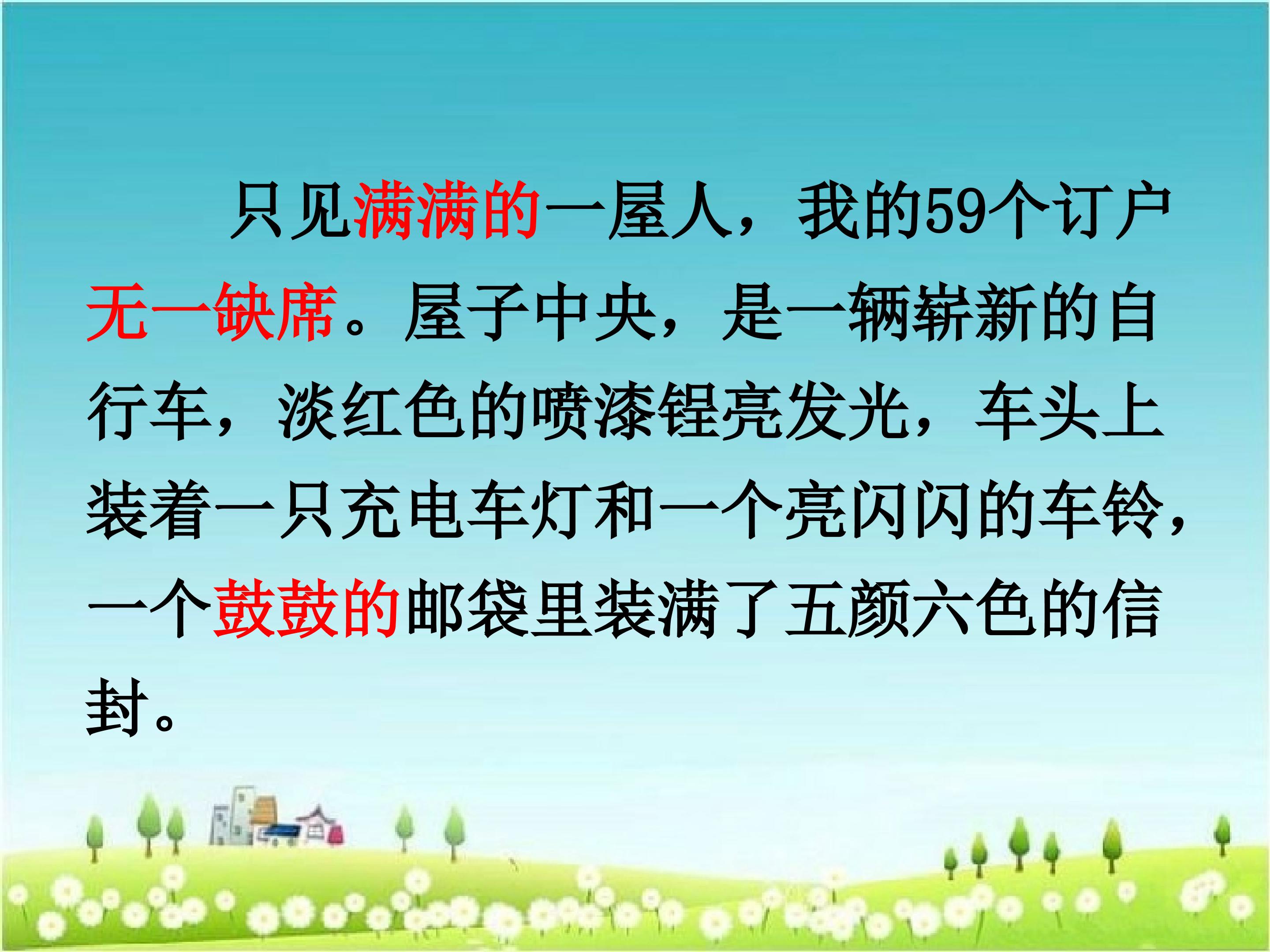 只见满满的一屋人，我的59个订户无一缺席。屋子中央，是一辆崭新的自行车，淡红色的喷漆锃亮发光，车头上装着一只充电车灯和一个亮闪闪的车铃，一个鼓鼓的邮袋里装满了五颜六色的信封。